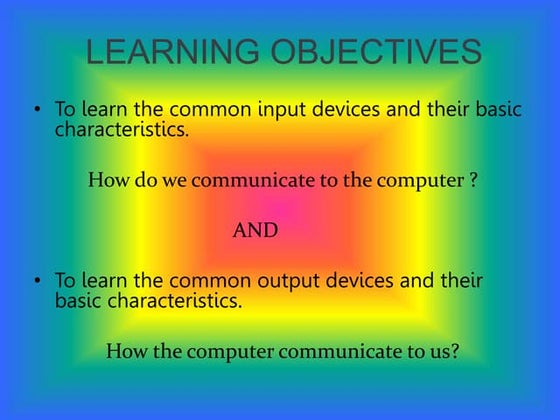 LEARNING OBJECTIVES

• To learn the common input devices and their basic characteristics.

How do we communicate to the computer ?

AND

• To learn the common output devices and their basic characteristics.

How the computer communicate to us?